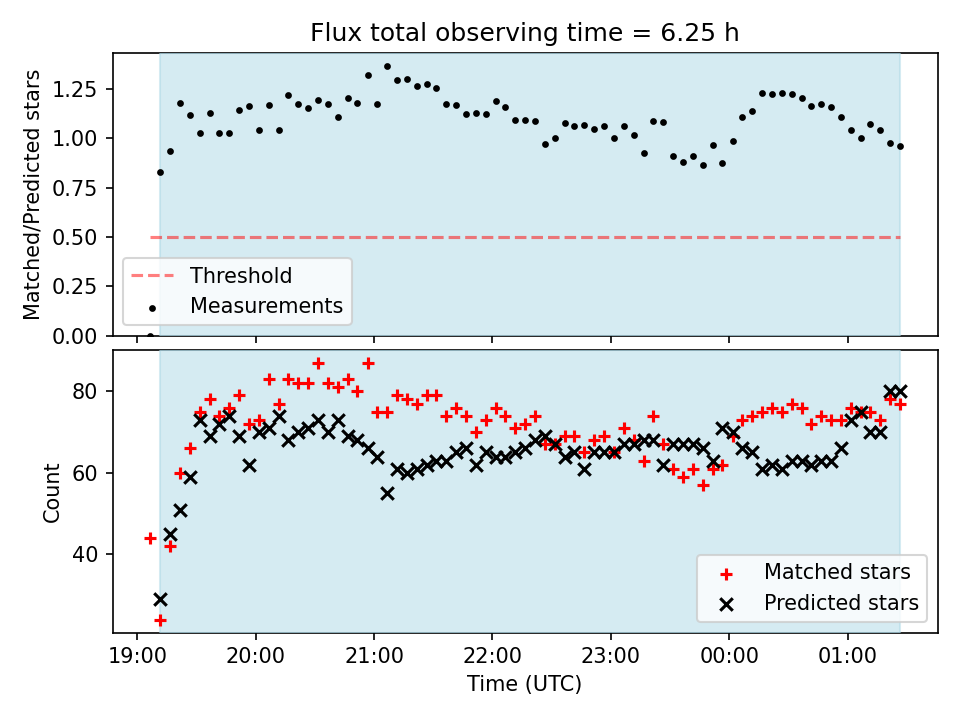 Flux total observing time = 6.25 h

Matched/Predicted stars

1.25
1.00
0.75
0.50
0.25
0.00

Threshold
Measurements

Count

80
60
40

Matched stars
Predicted stars

19:00
20:00
21:00
22:00
23:00
00:00
01:00

Time (UTC)